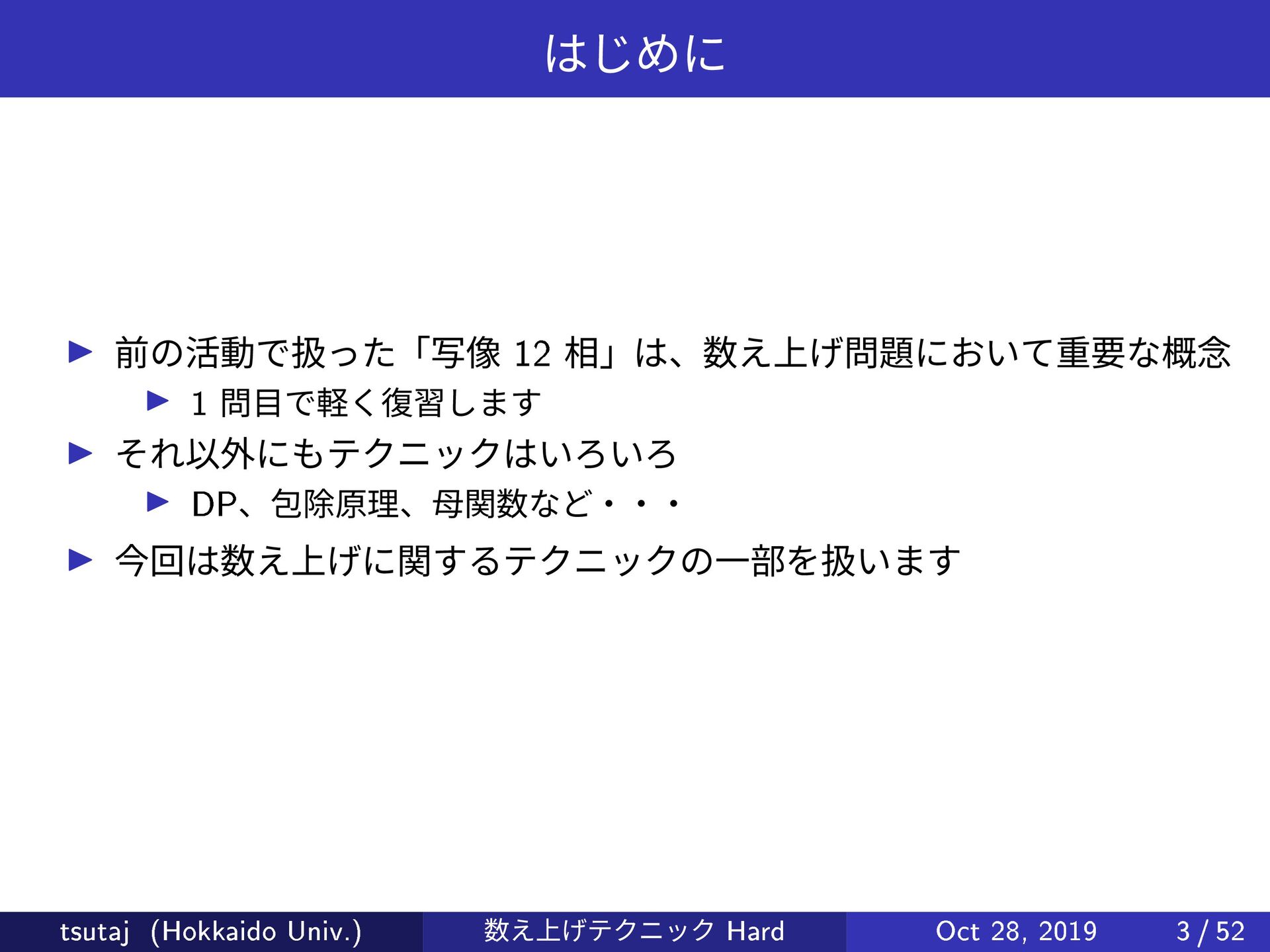 はじめに

▶ 前の活動で扱った「写像 12 相」は、数え上げ問題において重要な概念
▶ 1 問目で軽く復習します
▶ それ以外にもテクニックはいろいろ
▶ DP、包除原理、母関数など・・・
▶ 今回は数え上げに関するテクニックの一部を扱います

tsutaj (Hokkaido Univ.) 数え上げテクニック Hard Oct 28, 2019 3 / 52